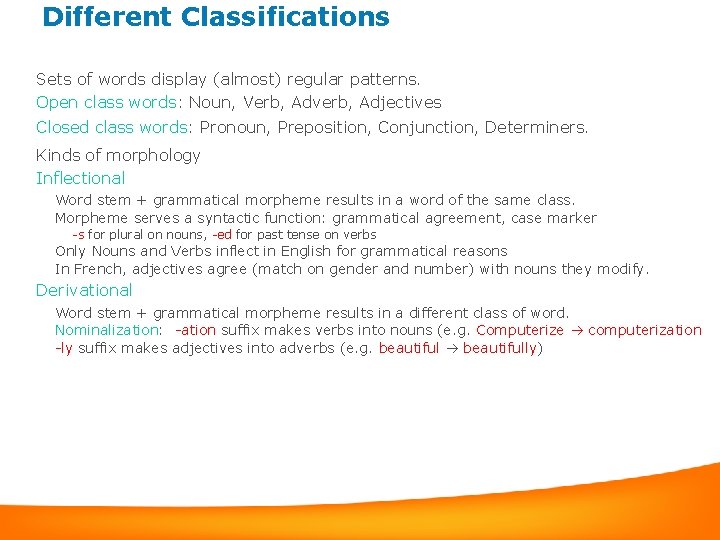 Different Classifications

Sets of words display (almost) regular patterns.
Open class words: Noun, Verb, Adverb, Adjectives
Closed class words: Pronoun, Preposition, Conjunction, Determiners.

Kinds of morphology
Inflectional
Word stem + grammatical morpheme results in a word of the same class.
Morpheme serves a syntactic function: grammatical agreement, case marker
-s for plural on nouns, -ed for past tense on verbs
Only Nouns and Verbs inflect in English for grammatical reasons
In French, adjectives agree (match on gender and number) with nouns they modify.
Derivational
Word stem + grammatical morpheme results in a different class of word.
Nominalization: -ation suffix makes verbs into nouns (e.g. Computerize → computerization
-ly suffix makes adjectives into adverbs (e.g. beautiful → beautifully)